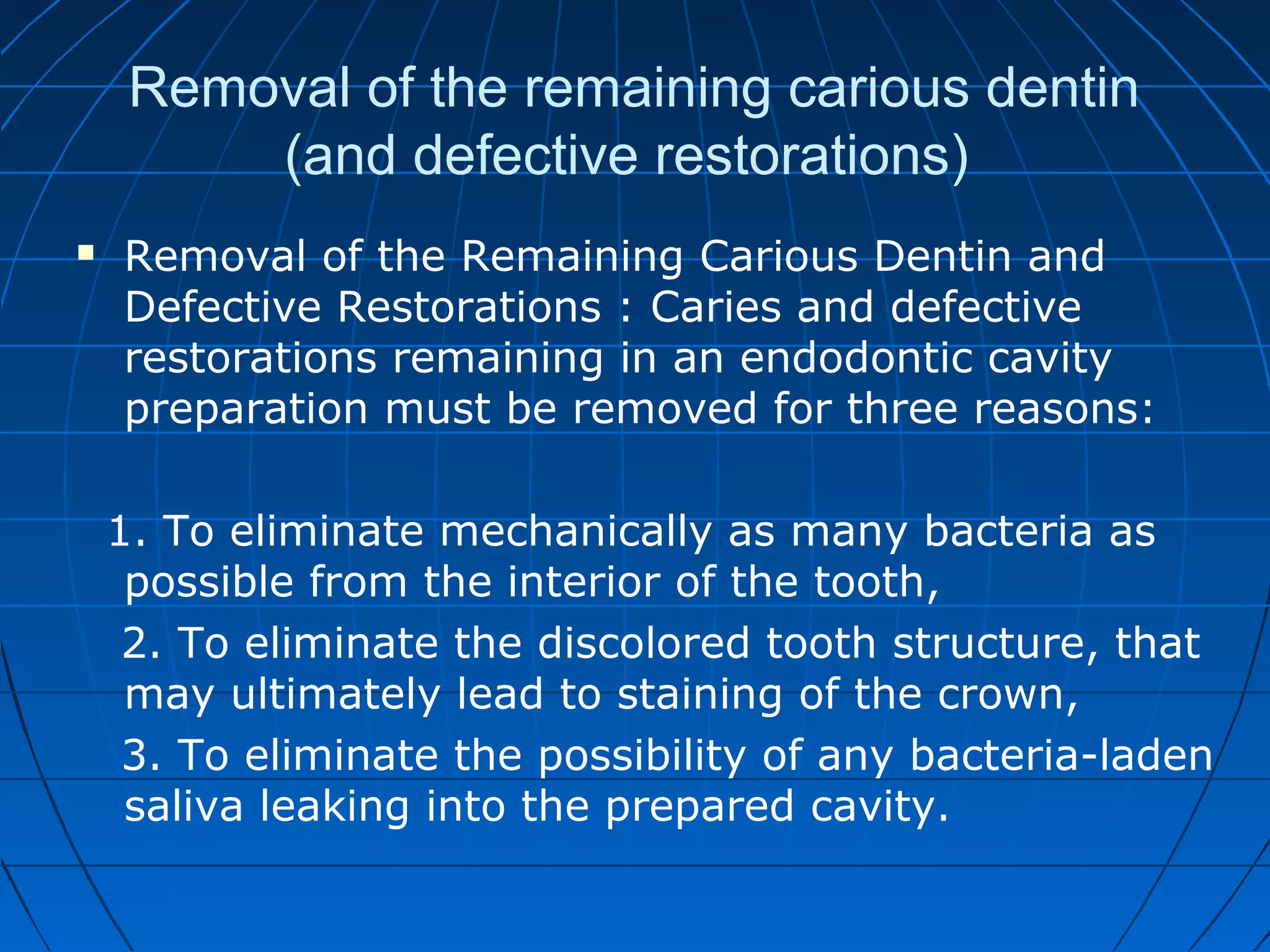 Removal of the remaining carious dentin (and defective restorations)

▪ Removal of the Remaining Carious Dentin and Defective Restorations : Caries and defective restorations remaining in an endodontic cavity preparation must be removed for three reasons:

1. To eliminate mechanically as many bacteria as possible from the interior of the tooth,
2. To eliminate the discolored tooth structure, that may ultimately lead to staining of the crown,
3. To eliminate the possibility of any bacteria-laden saliva leaking into the prepared cavity.